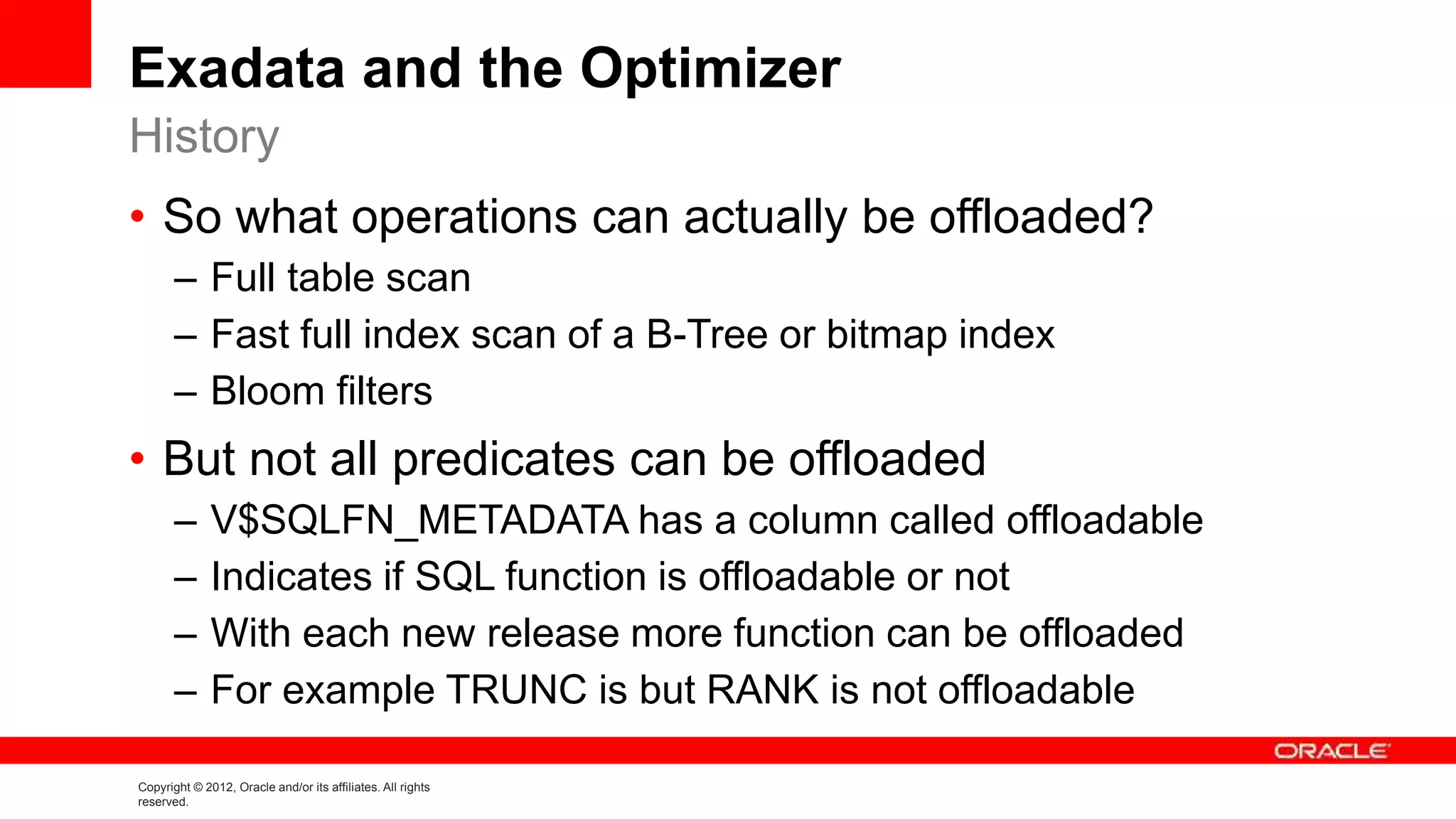 Exadata and the Optimizer
History

• So what operations can actually be offloaded?
– Full table scan
– Fast full index scan of a B-Tree or bitmap index
– Bloom filters

• But not all predicates can be offloaded
– V$SQLFN_METADATA has a column called offloadable
– Indicates if SQL function is offloadable or not
– With each new release more function can be offloaded
– For example TRUNC is but RANK is not offloadable

ORACLE

Copyright © 2012, Oracle and/or its affiliates. All rights reserved.